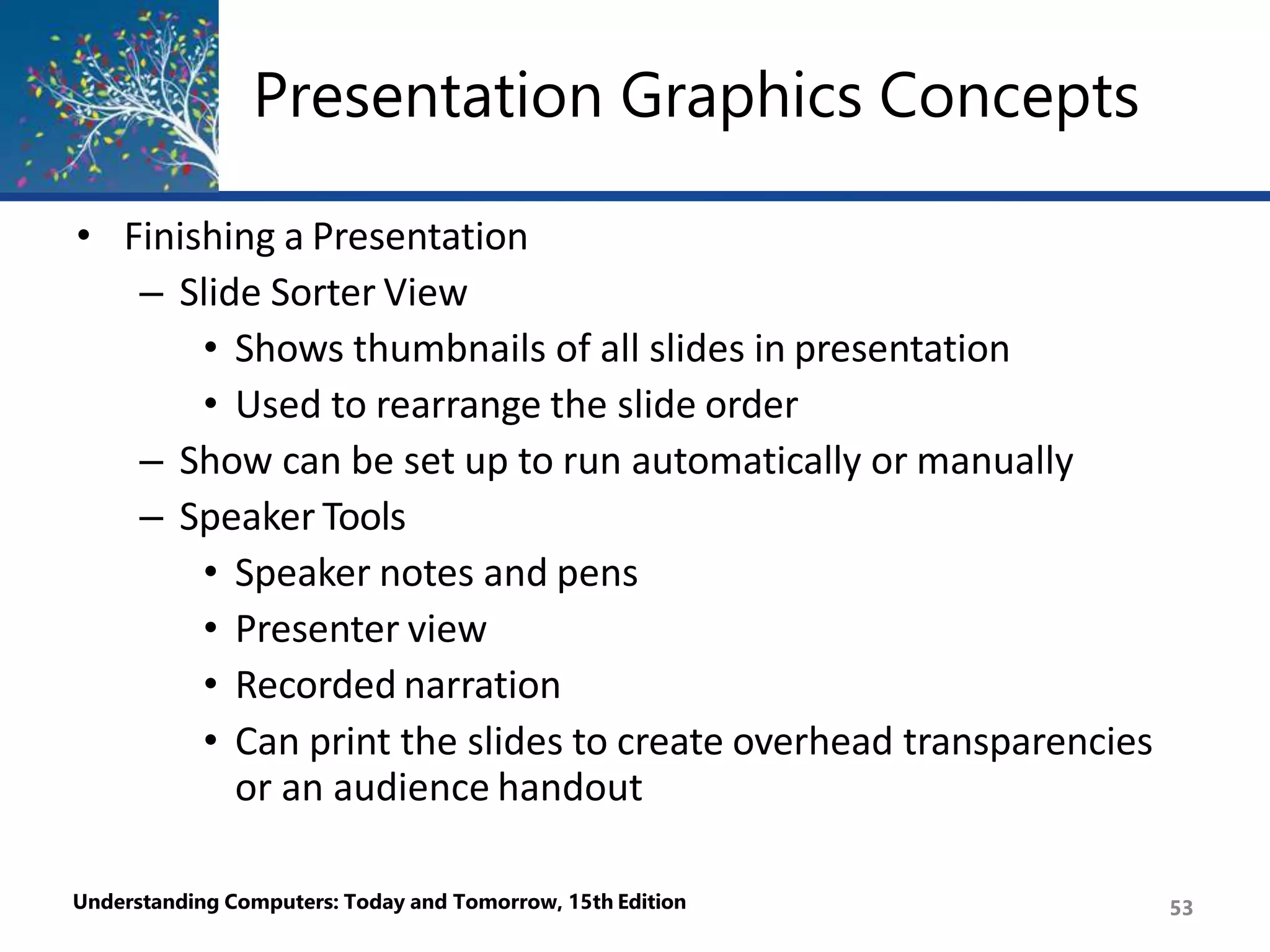 Presentation Graphics Concepts

• Finishing a Presentation
  – Slide Sorter View
    • Shows thumbnails of all slides in presentation
    • Used to rearrange the slide order
  – Show can be set up to run automatically or manually
  – Speaker Tools
    • Speaker notes and pens
    • Presenter view
    • Recorded narration
    • Can print the slides to create overhead transparencies or an audience handout

Understanding Computers: Today and Tomorrow, 15th Edition

53